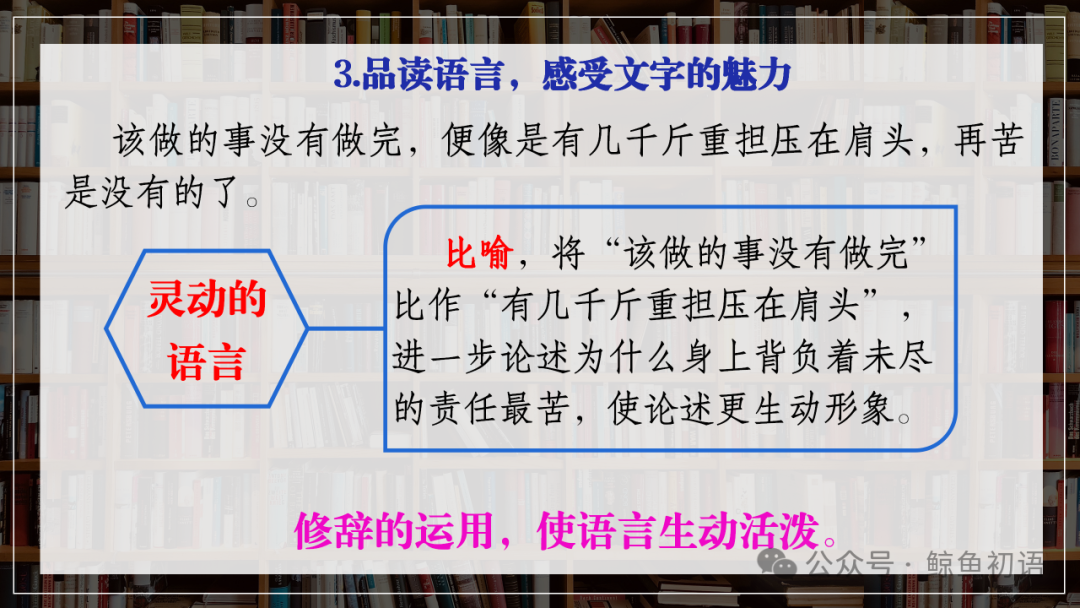 3.品读语言，感受文字的魅力

该做的事没有做完，便像是有几千斤重担压在肩头，再苦是没有的了。

灵动的语言

比喻，将“该做的事没有做完”比作“有几千斤重担压在肩头”，进一步论述为什么身上背负着未尽的责任最苦，使论述更生动形象。

修辞的运用，使语言生动活泼。

公众号 · 鲸鱼初语